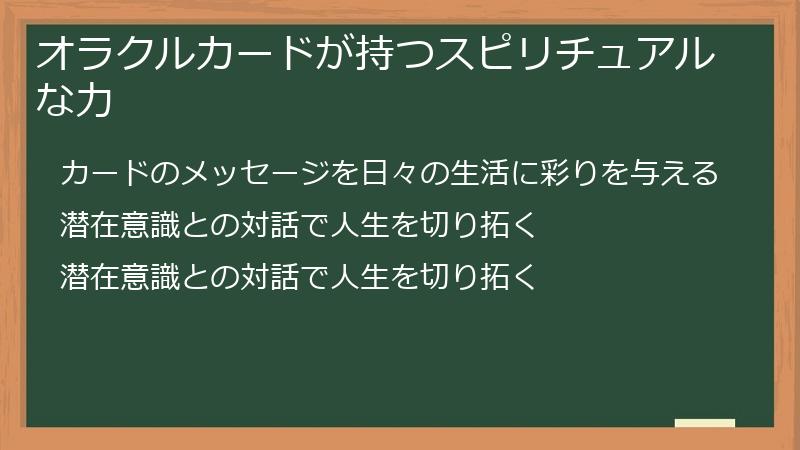 オラクルカードが持つスピリチュアルな力

カードのメッセージを日々の生活に彩りを与える

潜在意識との対話で人生を切り拓く

潜在意識との対話で人生を切り拓く